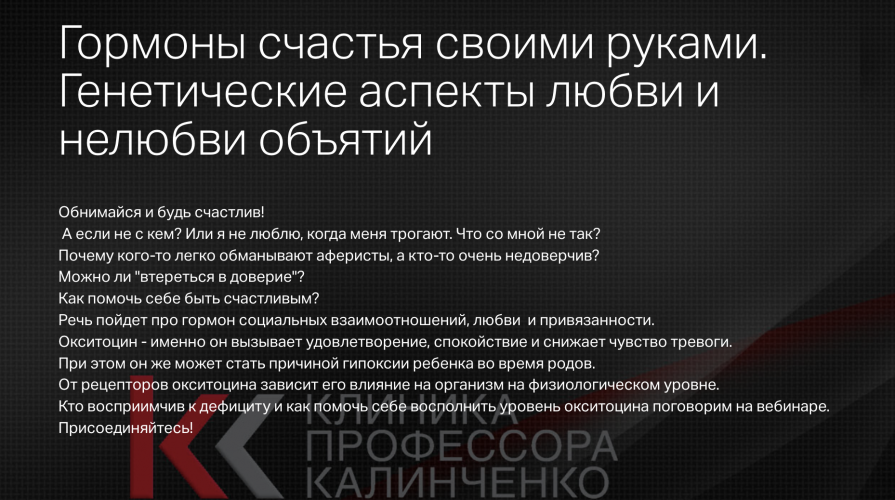 Гормоны счастья своими руками. Генетические аспекты любви и нелюбви объятий

Обнимайся и будь счастлив!
А если не с кем? Или я не люблю, когда меня трогают. Что со мной не так?
Почему кого-то легко обманывают аферисты, а кто-то очень недоверчив?
Можно ли "втереться в доверие"?
Как помочь себе быть счастливым?
Речь пойдет про гормон социальных взаимоотношений, любви и привязанности.
Окситоцин - именно он вызывает удовлетворение, спокойствие и снижает чувство тревоги.
При этом он же может стать причиной гипоксии ребенка во время родов.
От рецепторов окситоцина зависит его влияние на организм на физиологическом уровне.
Кто восприимчив к дефициту и как помочь себе восполнить уровень окситоцина поговорим на вебинаре.
Присоединяйтесь!

КЛИНИКА
ПРОФЕССОРА
КАЛИНЧЕНКО